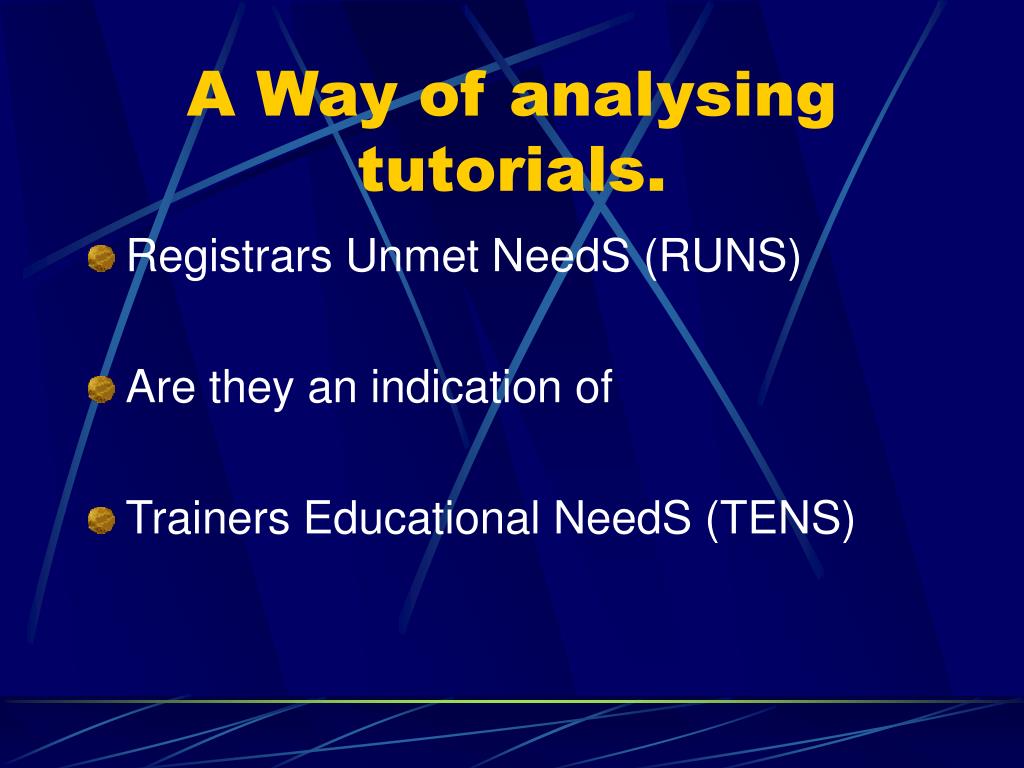 A Way of analysing tutorials.

Registrars Unmet NeedS (RUNS)

Are they an indication of

Trainers Educational NeedS (TENS)